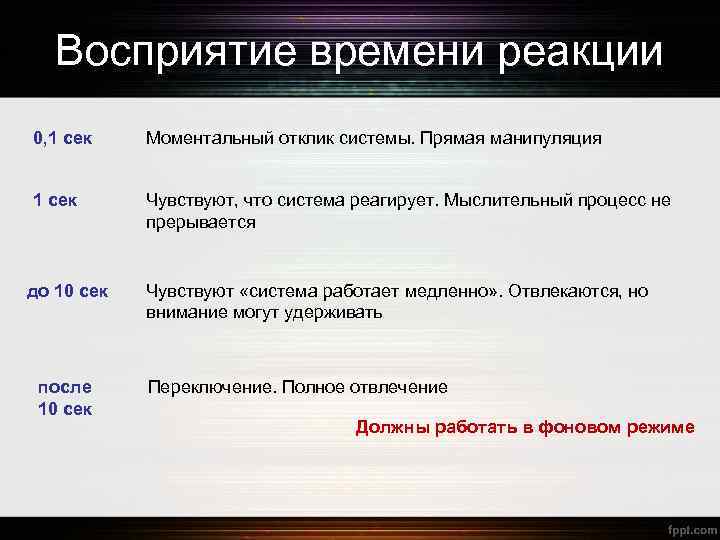 Восприятие времени реакции

0,1 сек

Моментальный отклик системы. Прямая манипуляция

1 сек

Чувствуют, что система реагирует. Мыслительный процесс не прерывается

до 10 сек

Чувствуют «система работает медленно». Отвлекаются, но внимание могут удерживать

после 10 сек

Переключение. Полное отвлечение

Должны работать в фоновом режиме

fppt.com